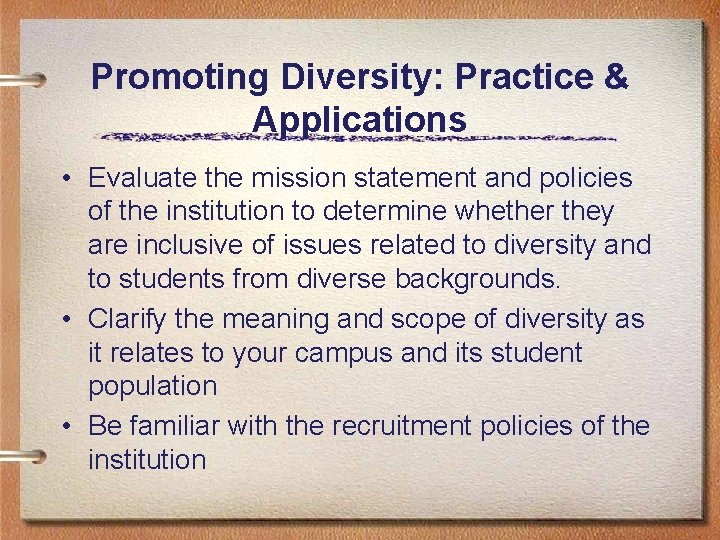 Promoting Diversity: Practice & Applications

• Evaluate the mission statement and policies of the institution to determine whether they are inclusive of issues related to diversity and to students from diverse backgrounds.
• Clarify the meaning and scope of diversity as it relates to your campus and its student population
• Be familiar with the recruitment policies of the institution